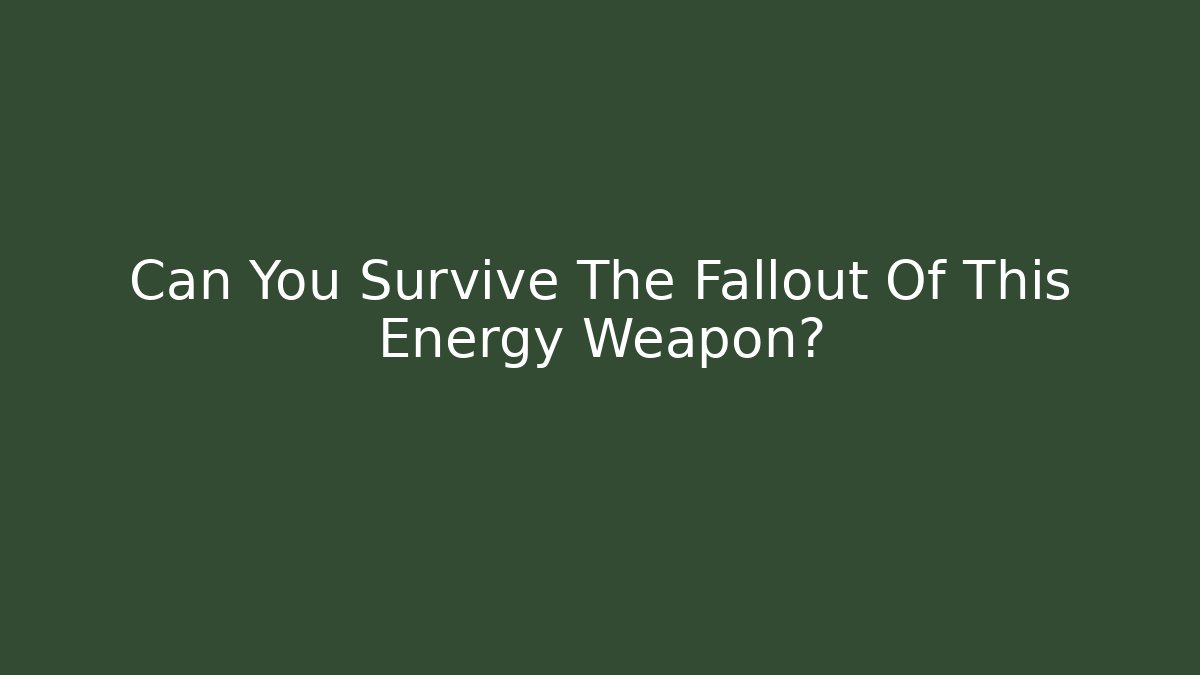 Can You Survive The Fallout Of This Energy Weapon?